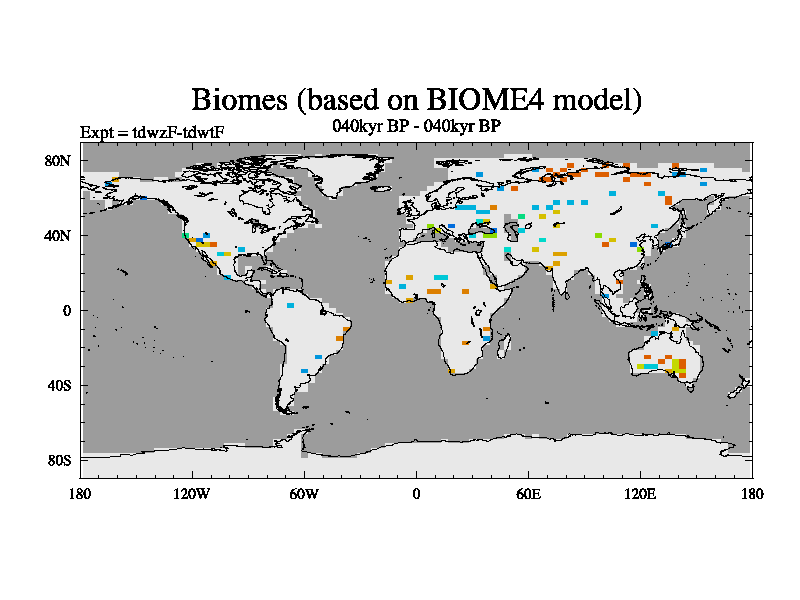 Biomes (based on BIOME4 model)

Expt = tdwzF-tdwtF

040kyr BP - 040kyr BP

80N
40N
0
40S
80S

180
120W
60W
0
60E
120E
180